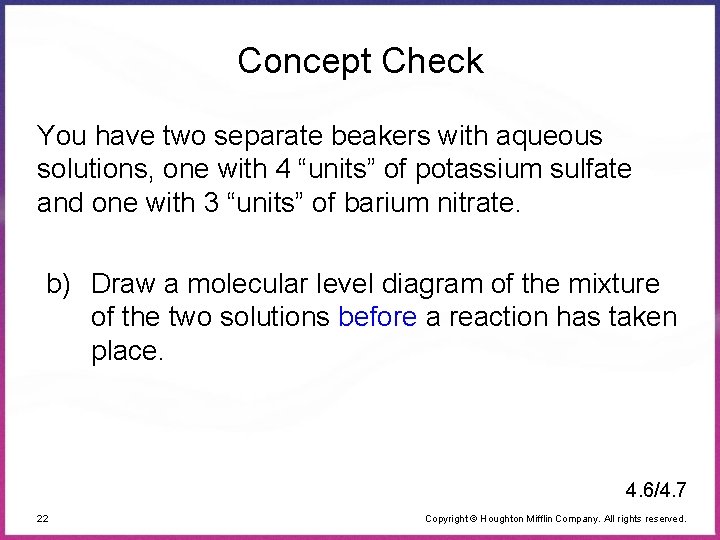 Concept Check

You have two separate beakers with aqueous solutions, one with 4 “units” of potassium sulfate and one with 3 “units” of barium nitrate.

b) Draw a molecular level diagram of the mixture of the two solutions before a reaction has taken place.

4.6/4.7

22

Copyright © Houghton Mifflin Company. All rights reserved.